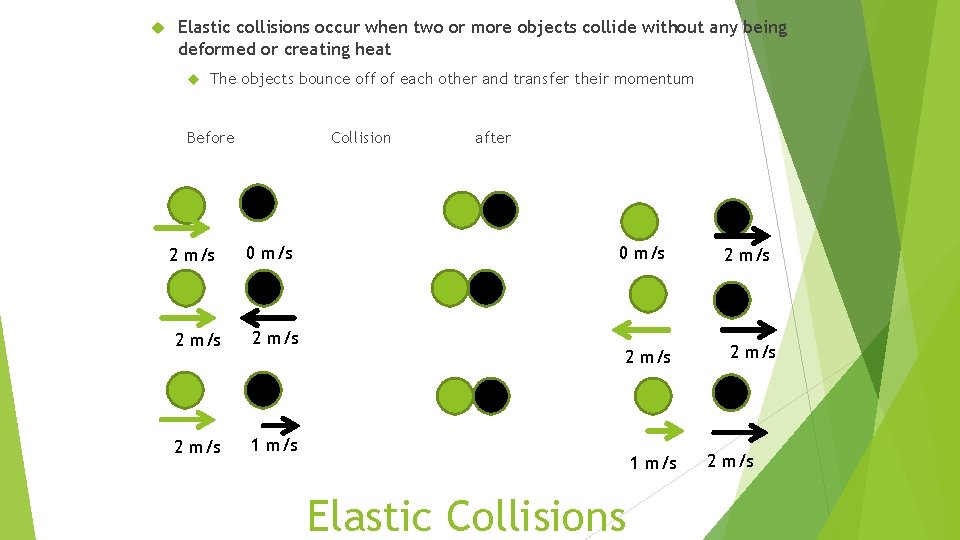 Elastic collisions occur when two or more objects collide without any being deformed or creating heat

The objects bounce off of each other and transfer their momentum

Before

Collision

after

2 m/s

0 m/s

0 m/s

2 m/s

2 m/s

2 m/s

2 m/s

2 m/s

2 m/s

1 m/s

1 m/s

2 m/s

Elastic Collisions